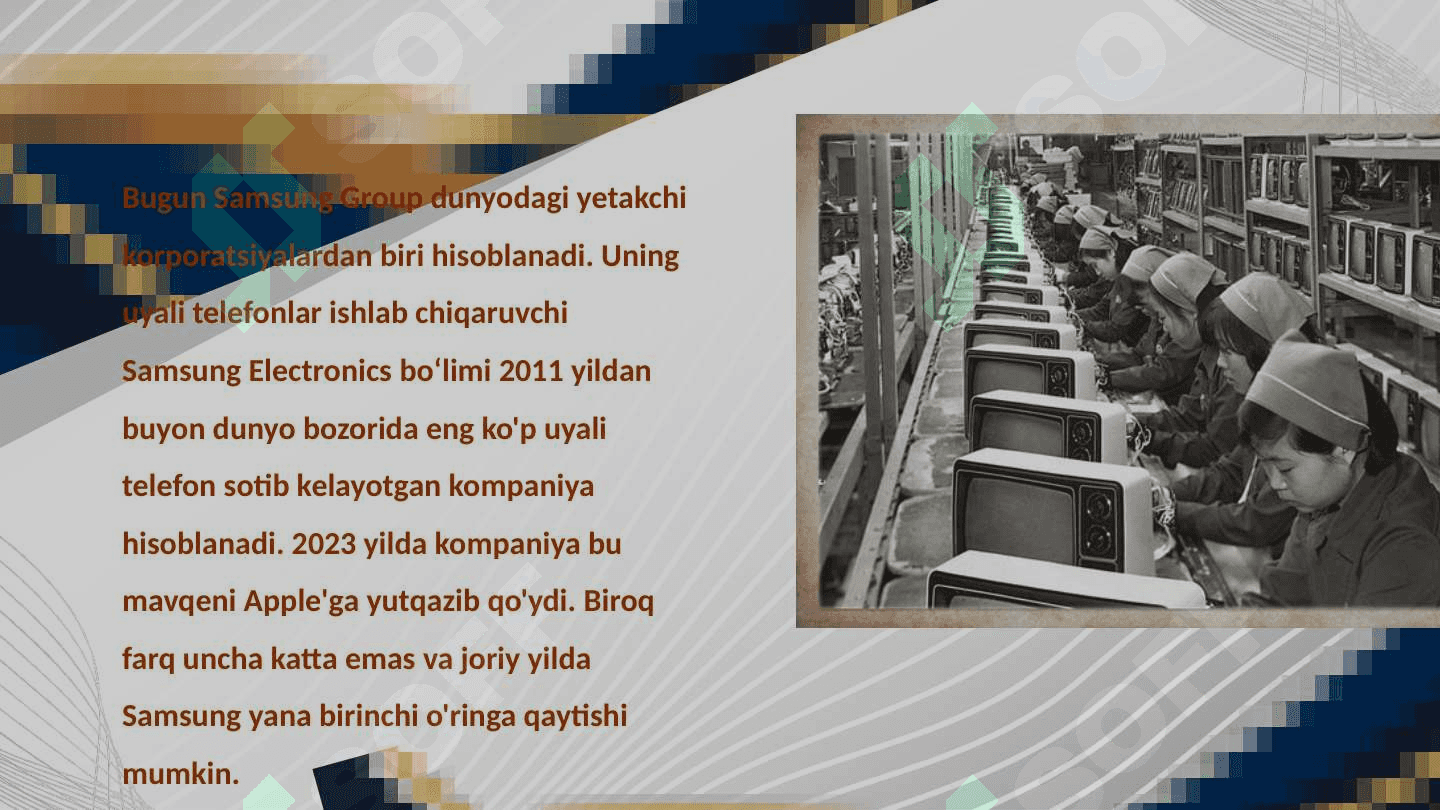 Bugun Samsung Group dunyodagi yetakchi korporatsiyalardan biri hisoblanadi. Uning uyali telefonlar ishlab chiqaruvchi Samsung Electronics bo‘limi 2011 yildan buyon dunyo bozorida eng ko'p uyali telefon sotib kelayotgan kompaniya hisoblanadi. 2023 yilda kompaniya bu mavqeni Apple'ga yutqazib qo'ydi. Biroq farq uncha katta emas va joriy yilda Samsung yana birinchi o'ringa qaytishi mumkin.